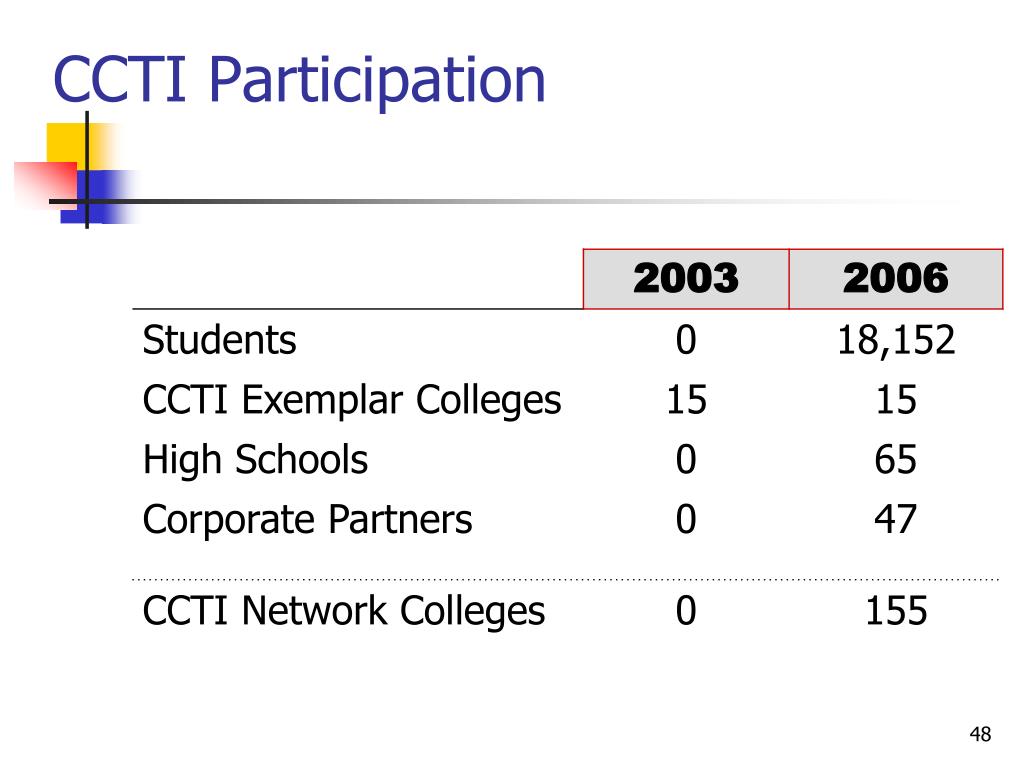 CCTI Participation

|  | 2003 | 2006 |
|---|---|---|
| Students | 0 | 18,152 |
| CCTI Exemplar Colleges | 15 | 15 |
| High Schools | 0 | 65 |
| Corporate Partners | 0 | 47 |
| CCTI Network Colleges | 0 | 155 |

48